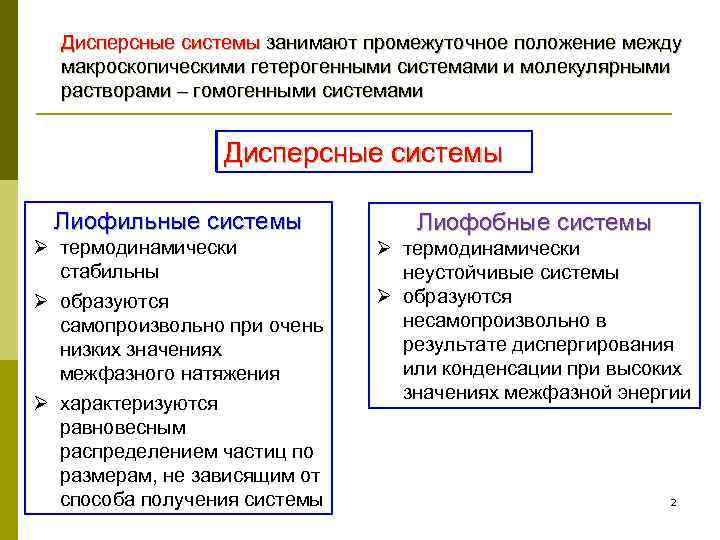 Дисперсные системы занимают промежуточное положение между макроскопическими гетерогенными системами и молекулярными растворами – гомогенными системами

Дисперсные системы

Лиофильные системы

➢ термодинамически стабильны

➢ образуются самопроизвольно при очень низких значениях межфазного натяжения

➢ характеризуются равновесным распределением частиц по размерам, не зависящим от способа получения системы

Лиофобные системы

➢ термодинамически неустойчивые системы

➢ образуются несамопроизвольно в результате диспергирования или конденсации при высоких значениях межфазной энергии

2